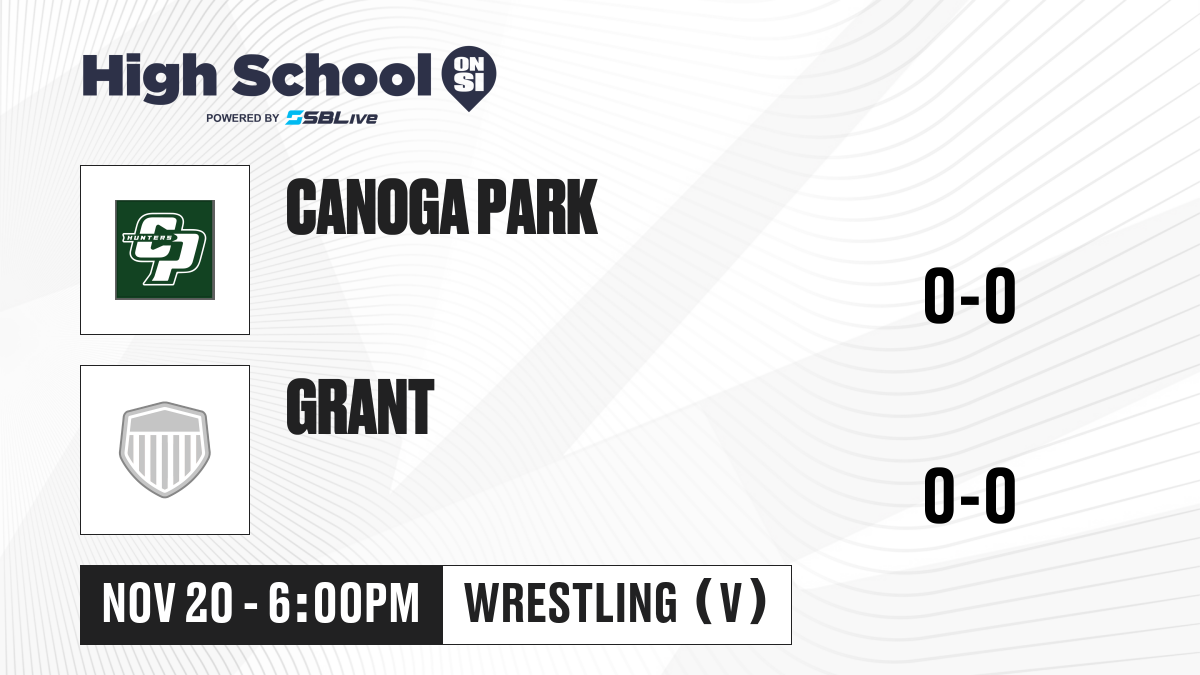 High School ON SI
POWERED BY SBLive

HUNTERS CP

CANOGA PARK

0-0

GRANT

0-0

NOV 20 - 6:00PM

WRESTLING (V)